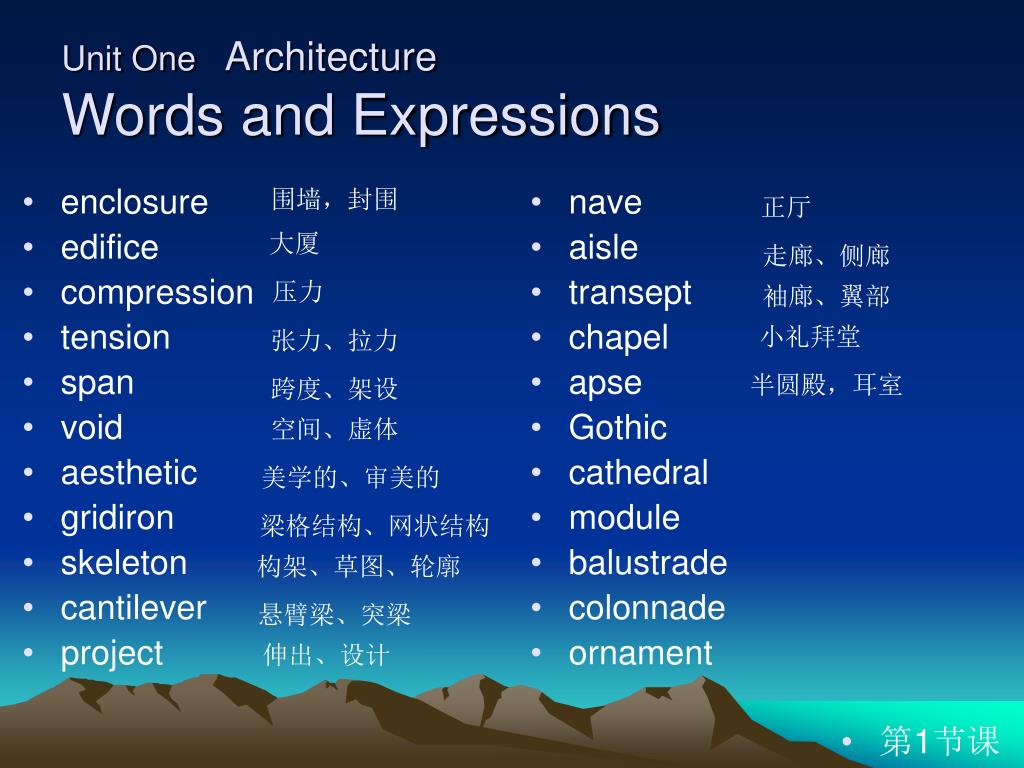 Unit One Architecture
Words and Expressions

- enclosure 围墙，封围
- edifice 大厦
- compression 压力
- tension 张力、拉力
- span 跨度、架设
- void 空间、虚体
- aesthetic 美学的、审美的
- gridiron 梁格结构、网状结构
- skeleton 构架、草图、轮廓
- cantilever 悬臂梁、突梁
- project 伸出、设计

- nave 正厅
- aisle 走廊、侧廊
- transept 袖廊、翼部
- chapel 小礼拜堂
- apse 半圆殿，耳室
- Gothic
- cathedral
- module
- balustrade
- colonnade
- ornament

- 第1节课